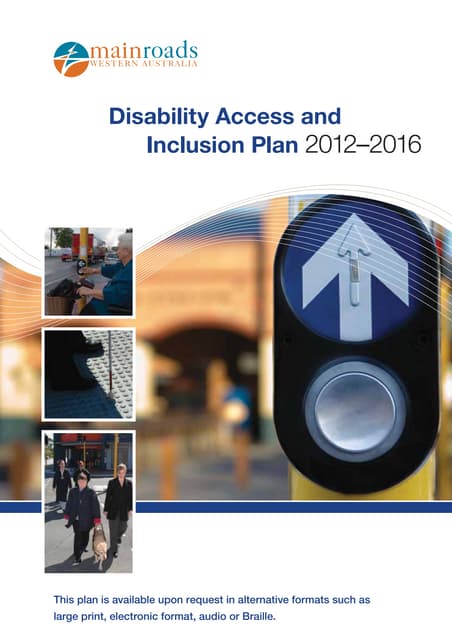 mainroads
WESTERN AUSTRALIA

Disability Access and Inclusion Plan 2012–2016

This plan is available upon request in alternative formats such as large print, electronic format, audio or Braille.